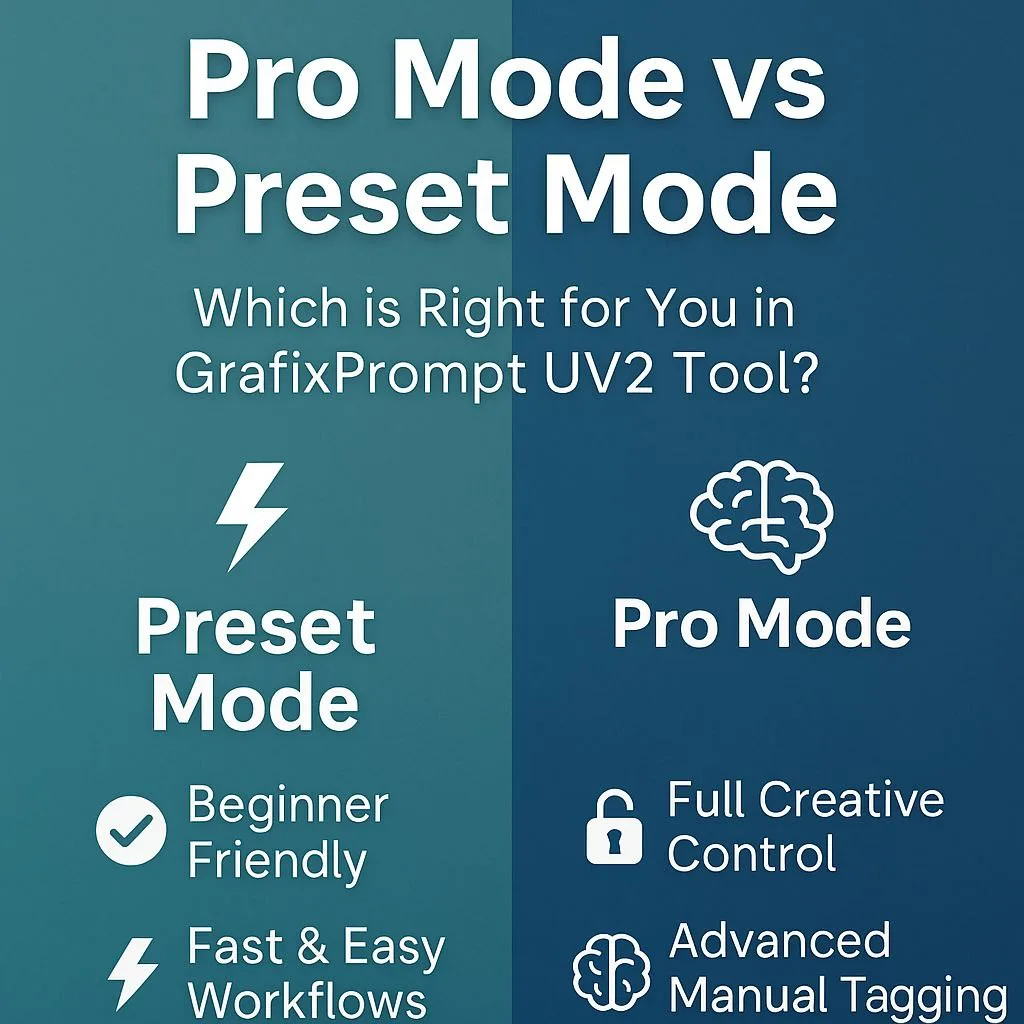 Pro Mode vs Preset Mode

Which is Right for You in GrafixPrompt UV2 Tool?

Preset Mode

Beginner Friendly

Fast & Easy Workflows

Pro Mode

Full Creative Control

Advanced Manual Tagging